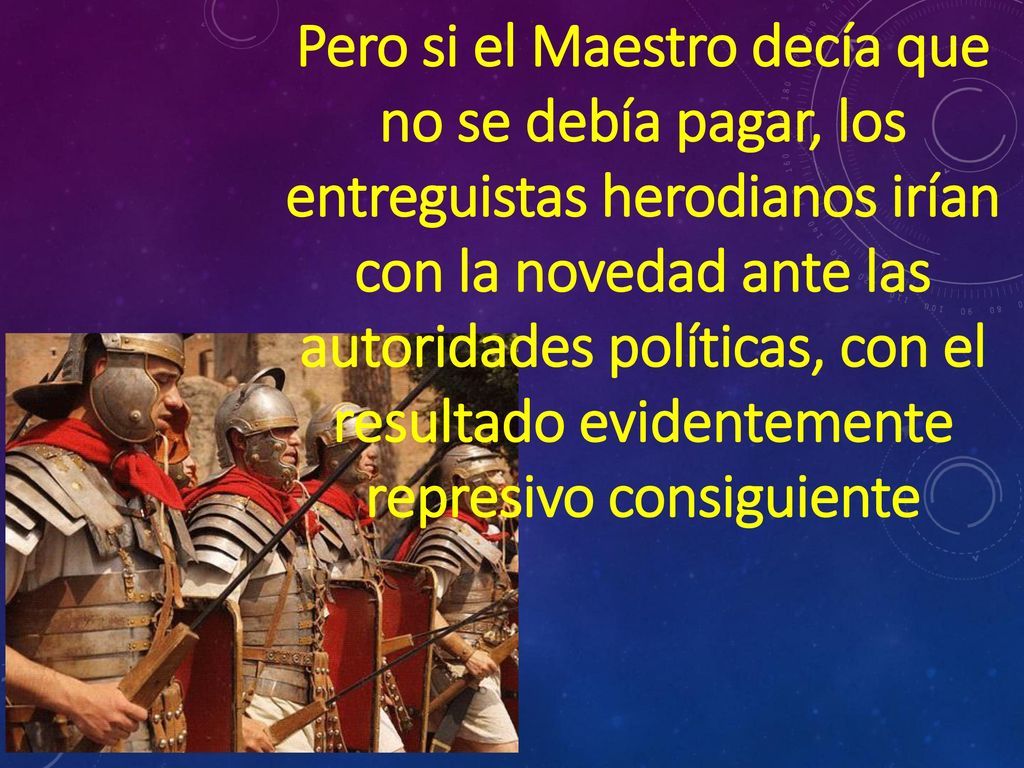 Pero si el Maestro decía que no se debía pagar, los entreguistas herodianos irían con la novedad ante las autoridades políticas, con el resultado evidentemente represivo consiguiente